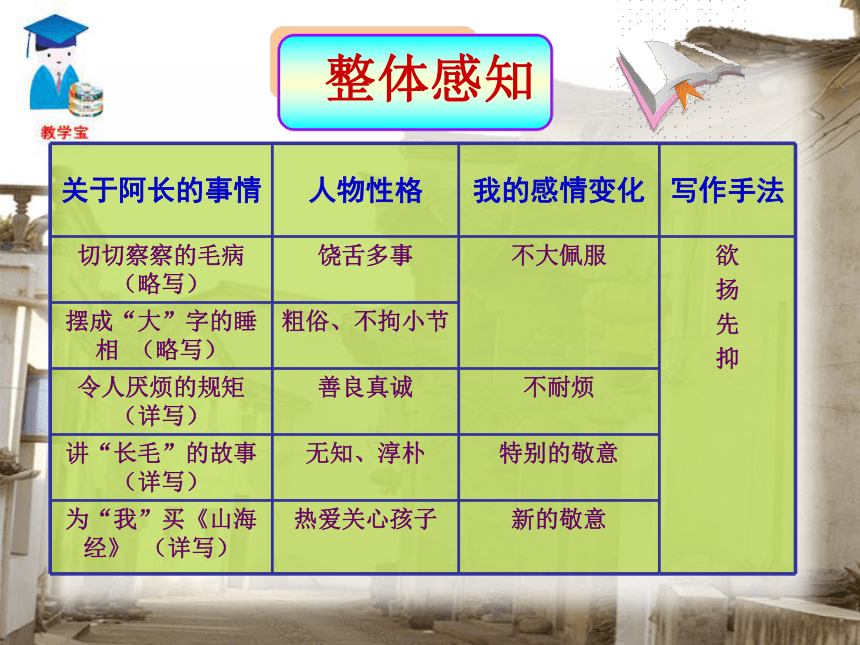 教学宝

整体感知

| 关于阿长的事情 | 人物性格 | 我的感情变化 | 写作手法 |
|---|---|---|---|
| 切切察察的毛病（略写） | 饶舌多事 | 不大佩服 | 欲扬先抑 |
| 摆成“大”字的睡相 （略写） | 粗俗、不拘小节 | | |
| 令人厌烦的规矩（详写） | 善良真诚 | 不耐烦 | |
| 讲“长毛”的故事（详写） | 无知、淳朴 | 特别的敬意 | |
| 为“我”买《山海经》 （详写） | 热爱关心孩子 | 新的敬意 | |